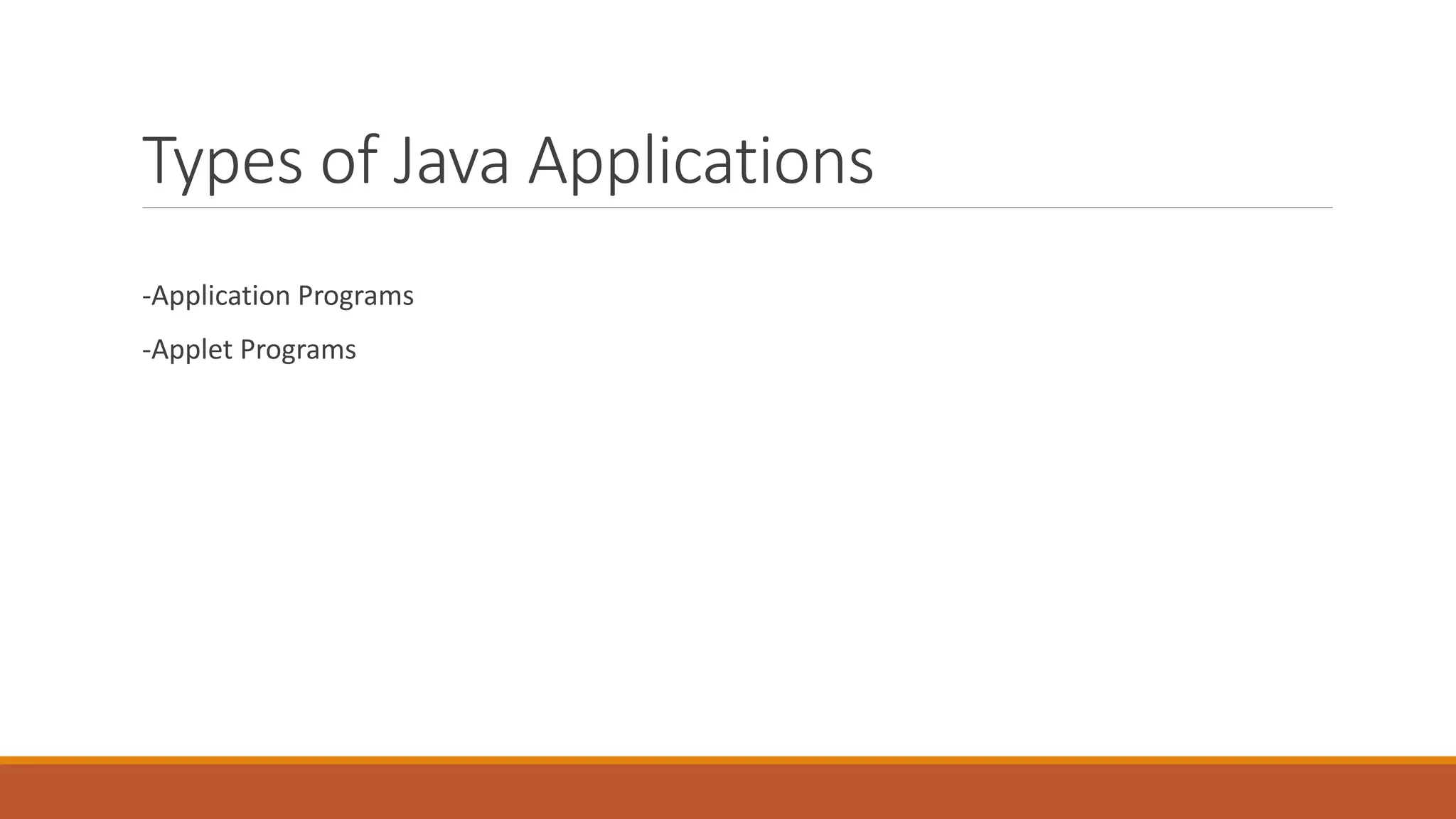 Types of Java Applications

-Application Programs

-Applet Programs